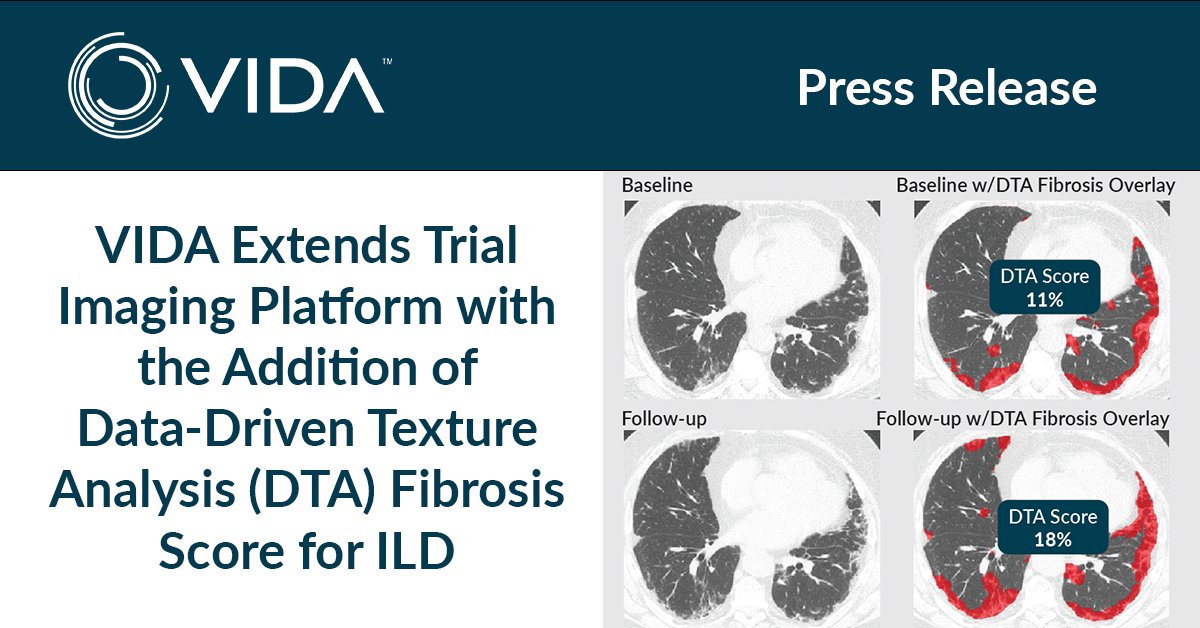 VIDA™

Press Release

VIDA Extends Trial Imaging Platform with the Addition of Data-Driven Texture Analysis (DTA) Fibrosis Score for ILD

Baseline

Baseline w/DTA Fibrosis Overlay

DTA Score
11%

Follow-up

Follow-up w/DTA Fibrosis Overlay

DTA Score
18%